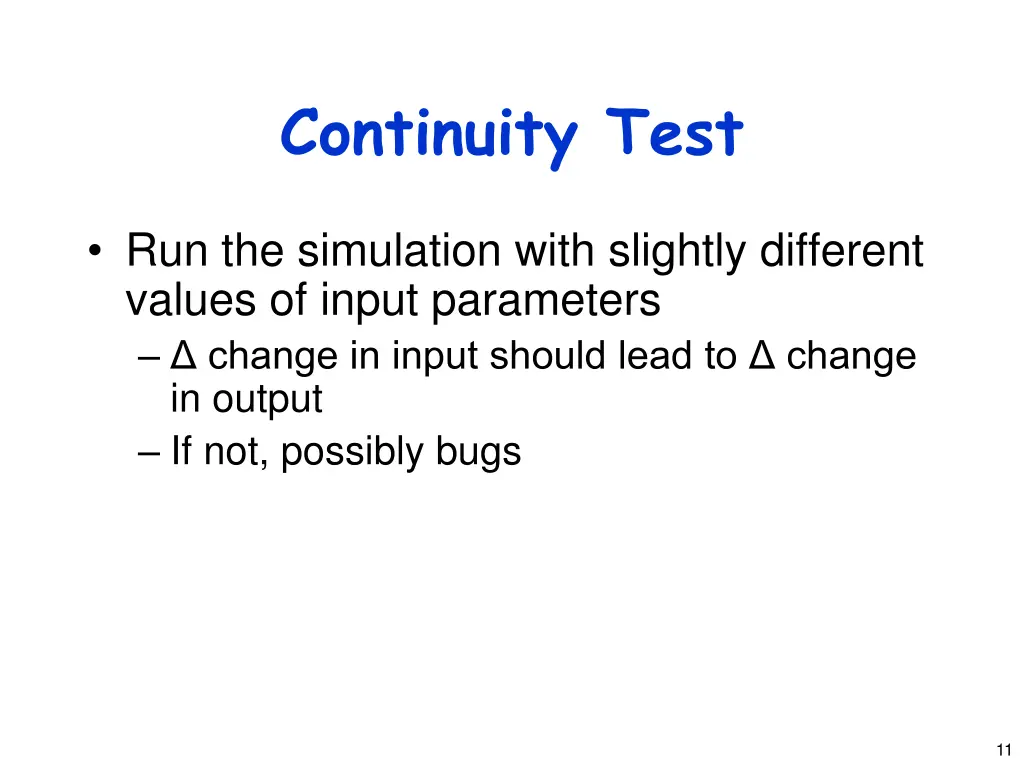 Continuity Test

• Run the simulation with slightly different values of input parameters
– Δ change in input should lead to Δ change in output
– If not, possibly bugs

11